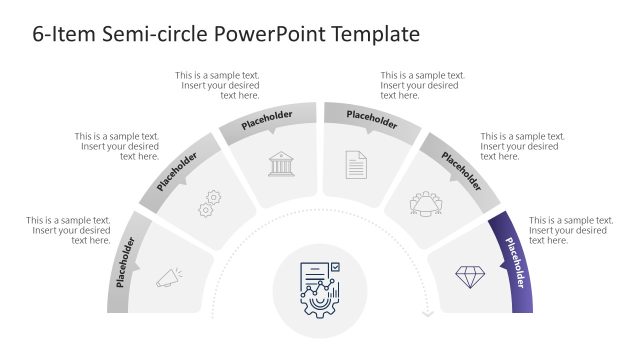 6-Item Semi-circle PowerPoint Template

This is a sample text. Insert your desired text here.

Placeholder

This is a sample text. Insert your desired text here.

Placeholder

This is a sample text. Insert your desired text here.

Placeholder

This is a sample text. Insert your desired text here.

Placeholder

This is a sample text. Insert your desired text here.

Placeholder

This is a sample text. Insert your desired text here.

Placeholder